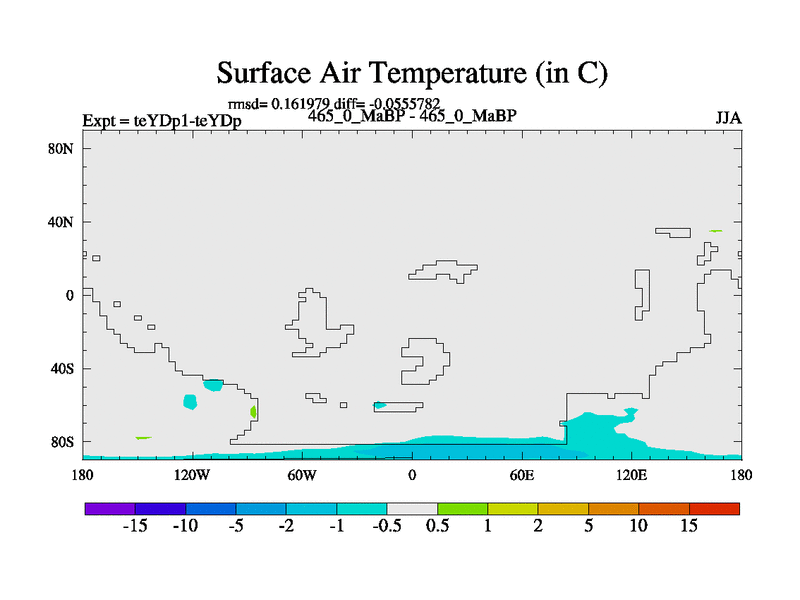 Surface Air Temperature (in C)

rmsd= 0.161979 diff= -0.0555782

Expt = teYDp1-teYDp

465_0_MaBP - 465_0_MaBP

JJA

80N

40N

0

40S

80S

180

120W

60W

0

60E

120E

180

-15 -10 -5 -2 -1 -0.5 0.5 1 2 5 10 15